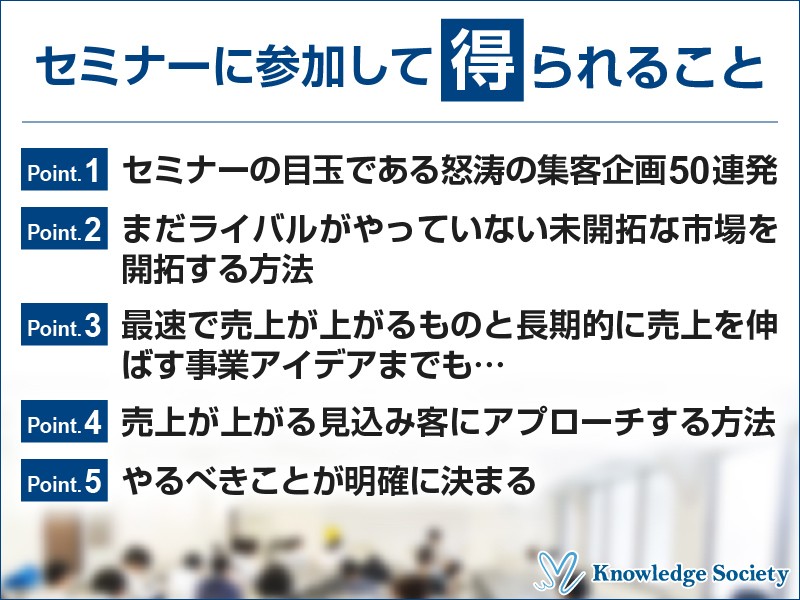 セミナーに参加して得られること

Point.1 セミナーの目玉である怒涛の集客企画50連発

Point.2 まだライバルがやっていない未開拓な市場を開拓する方法

Point.3 最速で売上が上がるものと長期的に売上を伸ばす事業アイデアまでも…

Point.4 売上が上がる見込み客にアプローチする方法

Point.5 やるべきことが明確に決まる

Knowledge Society